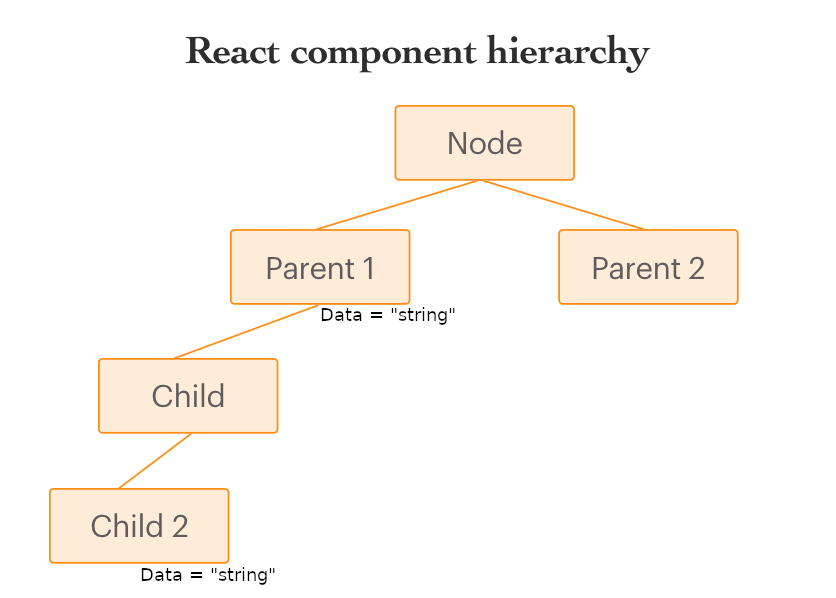 React component hierarchy

Node

Parent 1

Parent 2

Data = "string"

Child

Child 2

Data = "string"